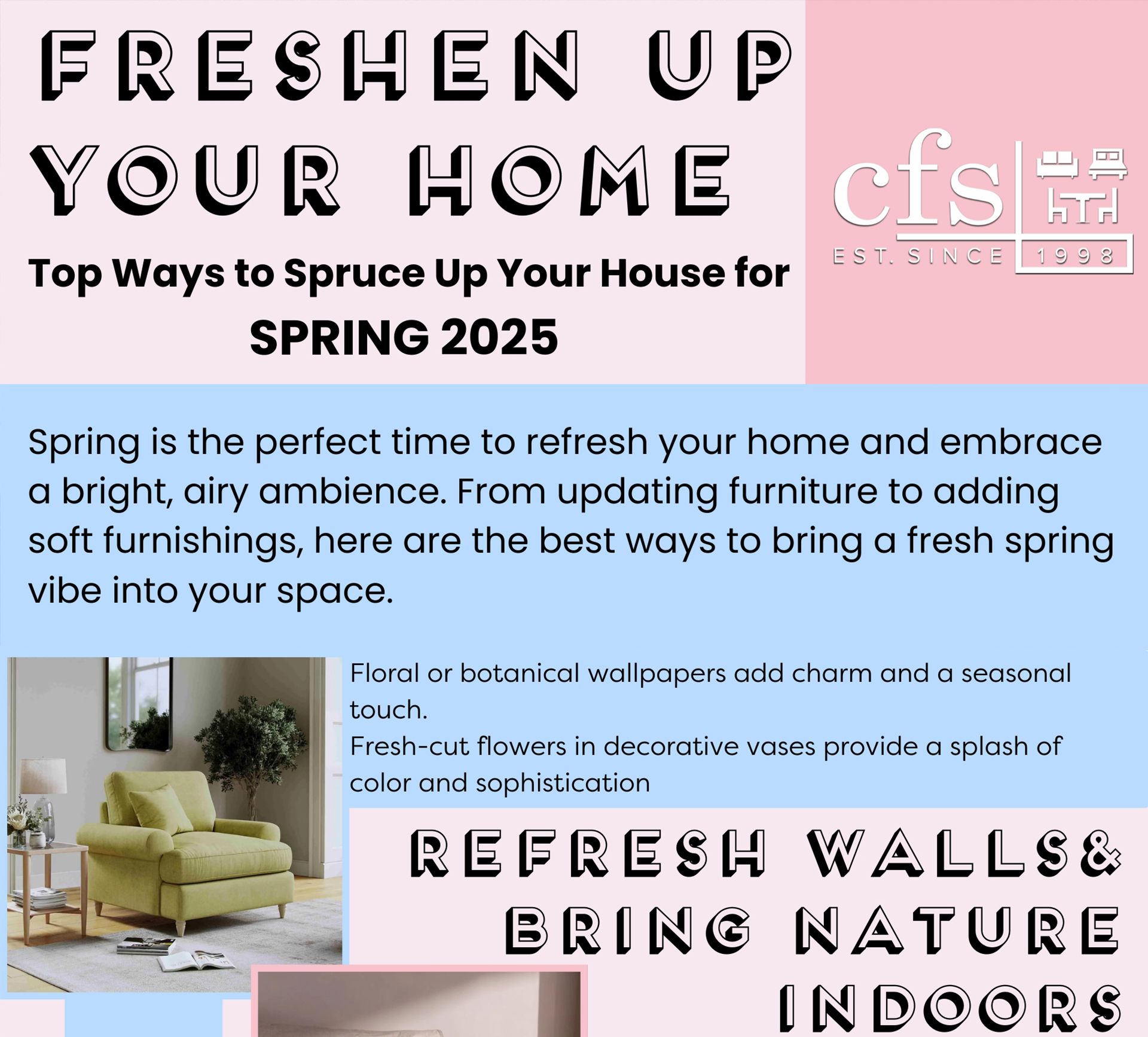 FRESHEN UP YOUR HOME

Top Ways to Spruce Up Your House for SPRING 2025

cfs

EST. SINCE 1998

Spring is the perfect time to refresh your home and embrace a bright, airy ambience. From updating furniture to adding soft furnishings, here are the best ways to bring a fresh spring vibe into your space.

Floral or botanical wallpapers add charm and a seasonal touch.
Fresh-cut flowers in decorative vases provide a splash of color and sophistication

REFRESH WALLS& BRING NATURE INDOORS